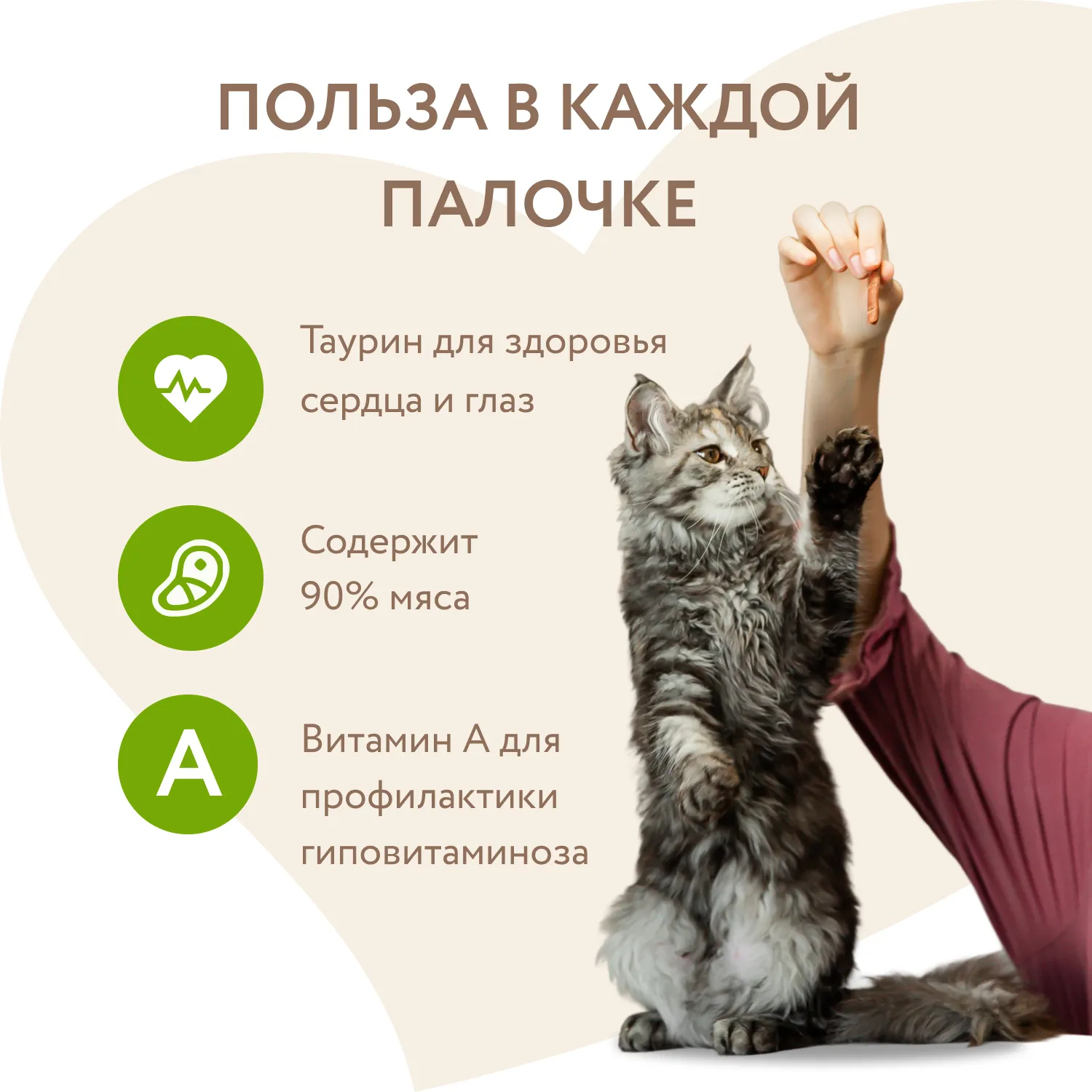 ПОЛЬЗА В КАЖДОЙ ПАЛОЧКЕ

Таурин для здоровья сердца и глаз

Содержит 90% мяса

A

Витамин А для профилактики гиповитаминоза